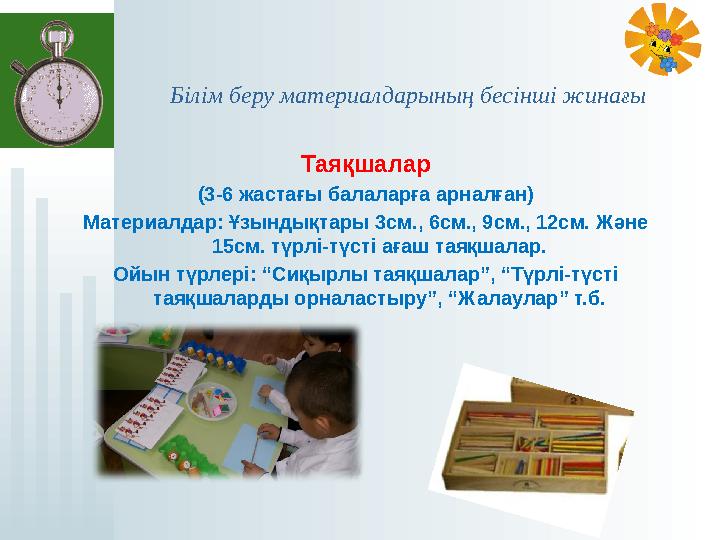 Білім беру материалдарының бесінші жинағы

Таяқшалар

(3-6 жастағы балаларға арналған)

Материалдар: Ұзындықтары 3см., 6см., 9см., 12см. Және 15см. түрлі-түсті ағаш таяқшалар.

Ойын түрлері: “Сиқырлы таяқшалар”, “Түрлі-түсті таяқшаларды орналастыру”, “Жалаулар” т.б.